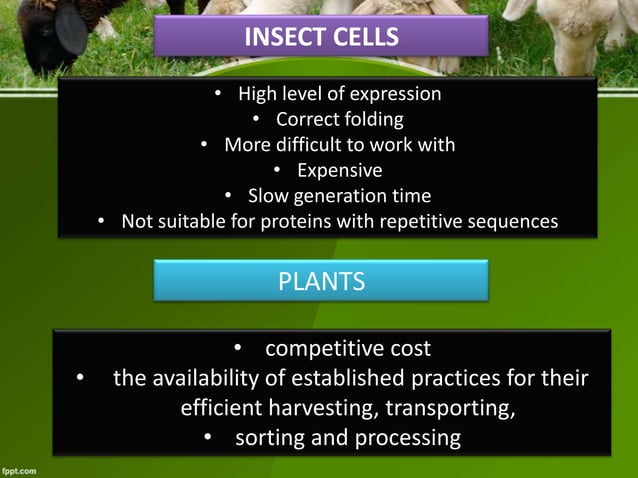 INSECT CELLS

• High level of expression
• Correct folding
• More difficult to work with
• Expensive
• Slow generation time
• Not suitable for proteins with repetitive sequences

PLANTS

• competitive cost
• the availability of established practices for their efficient harvesting, transporting,
• sorting and processing

fppt.com